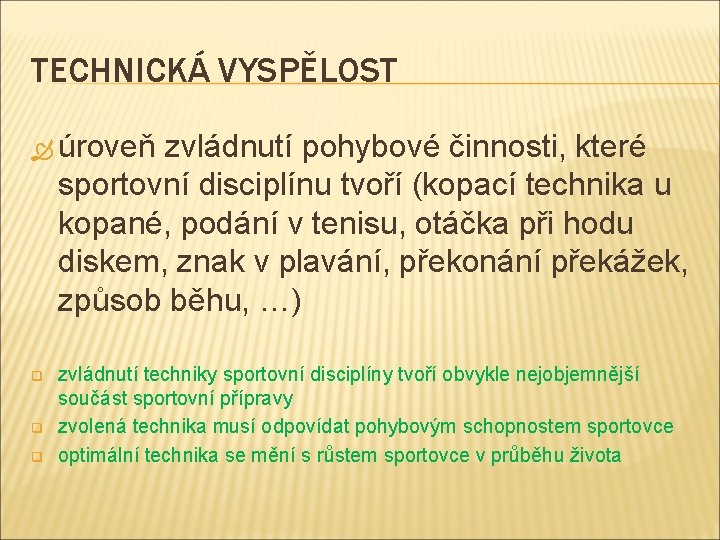 TECHNICKÁ VYSPĚLOST

úroveň zvládnutí pohybové činnosti, které sportovní disciplínu tvoří (kopací technika u kopané, podání v tenisu, otáčka při hodu diskem, znak v plavání, překonání překážek, způsob běhu, …)

zvládnutí techniky sportovní disciplíny tvoří obvykle nejobjemnější součást sportovní přípravy

zvolená technika musí odpovídat pohybovým schopnostem sportovce

optimální technika se mění s růstem sportovce v průběhu života